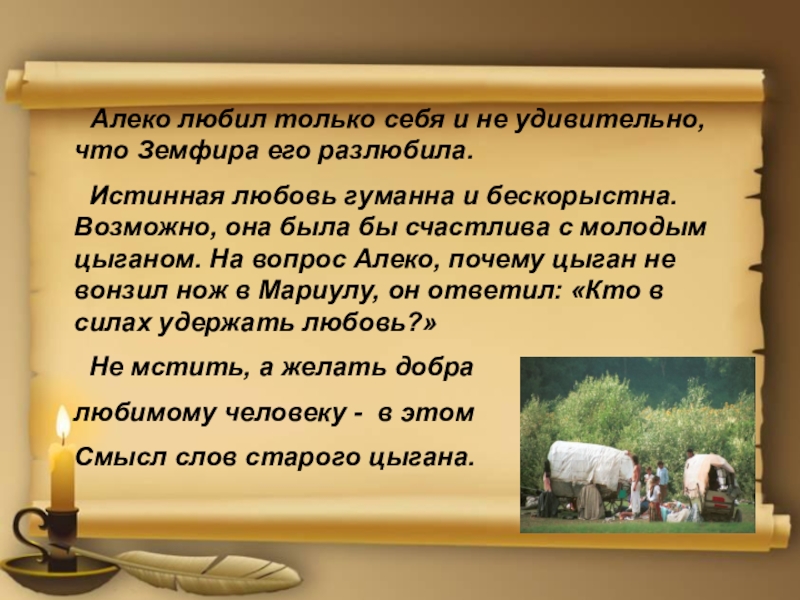 Алеко любил только себя и не удивительно, что Земфира его разлюбила.

Истинная любовь гуманна и бескорыстна. Возможно, она была бы счастлива с молодым цыганом. На вопрос Алеко, почему цыган не вонзил нож в Мариулу, он ответил: «Кто в силах удержать любовь?»

Не мстить, а желать добра любимому человеку - в этом Смысл слов старого цыгана.